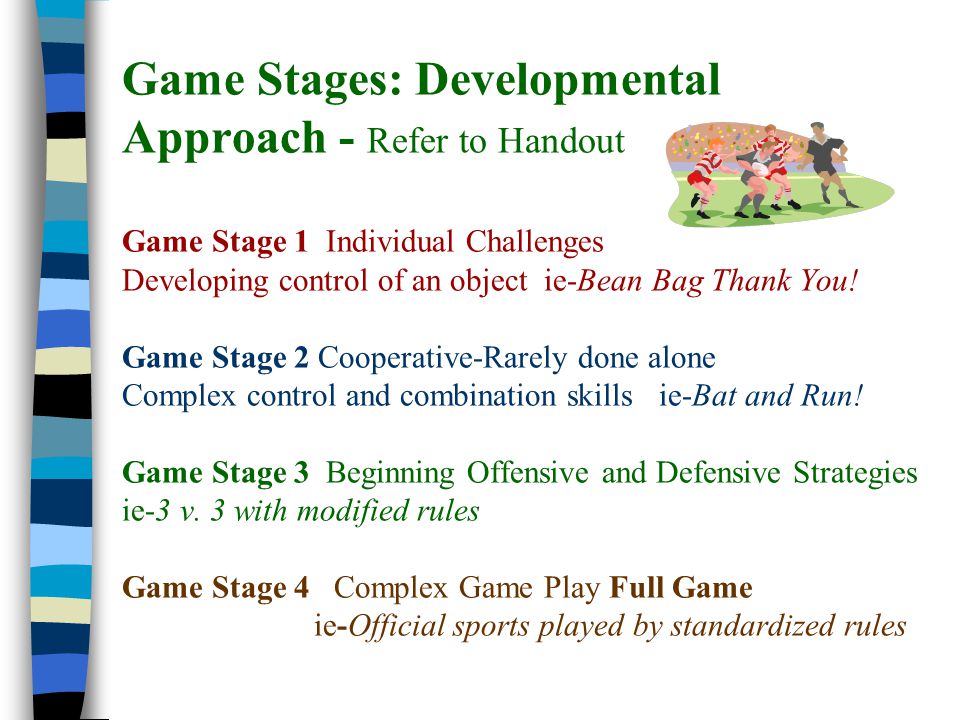 Game Stages: Developmental Approach - Refer to Handout

Game Stage 1 Individual Challenges
Developing control of an object ie-Bean Bag Thank You!

Game Stage 2 Cooperative-Rarely done alone
Complex control and combination skills ie-Bat and Run!

Game Stage 3 Beginning Offensive and Defensive Strategies
ie-3 v. 3 with modified rules

Game Stage 4 Complex Game Play Full Game
ie-Official sports played by standardized rules